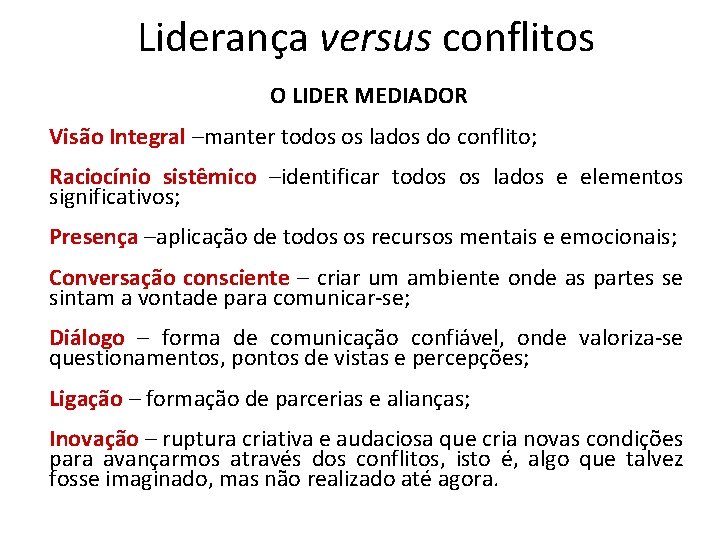 Liderança versus conflitos

O LIDER MEDIADOR

Visão Integral –manter todos os lados do conflito;

Raciocínio sistêmico –identificar todos os lados e elementos significativos;

Presença –aplicação de todos os recursos mentais e emocionais;

Conversação consciente – criar um ambiente onde as partes se sintam a vontade para comunicar-se;

Diálogo – forma de comunicação confiável, onde valoriza-se questionamentos, pontos de vistas e percepções;

Ligação – formação de parcerias e alianças;

Inovação – ruptura criativa e audaciosa que cria novas condições para avançarmos através dos conflitos, isto é, algo que talvez fosse imaginado, mas não realizado até agora.